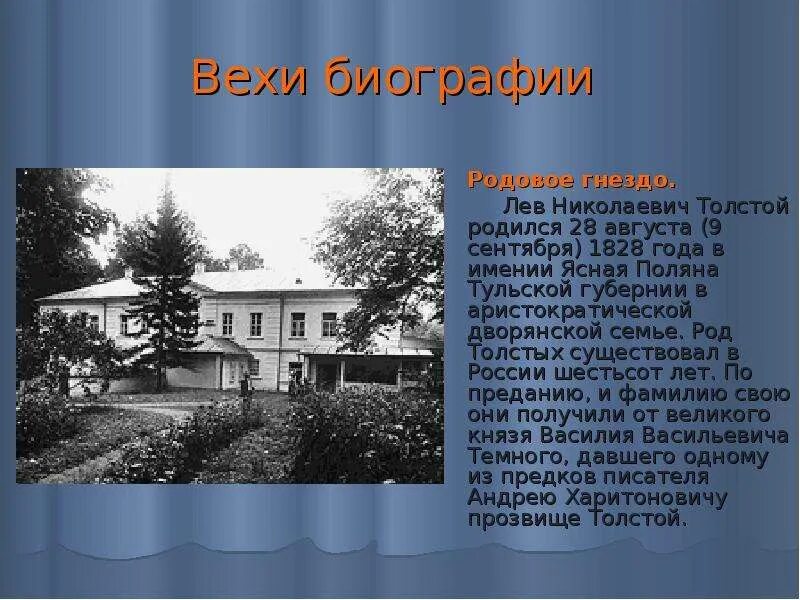 Вехи биографии

Родовое гнездо.

Лев Николаевич Толстой родился 28 августа (9 сентября) 1828 года в имении Ясная Поляна Тульской губернии в аристократической дворянской семье. Род Толстых существовал в России шестьсот лет. По преданию, и фамилию свою они получили от великого князя Василия Васильевича Темного, давшего одному из предков писателя Андрею Харитоновичу прозвище Толстой.